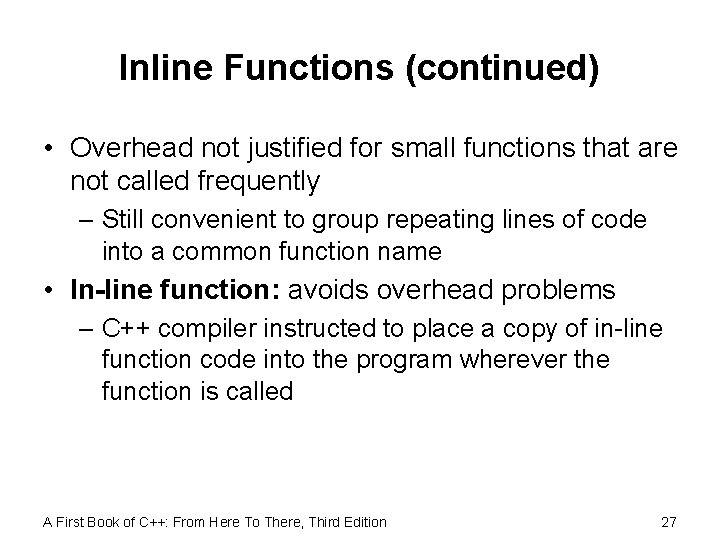 Inline Functions (continued)

• Overhead not justified for small functions that are not called frequently
  – Still convenient to group repeating lines of code into a common function name
• In-line function: avoids overhead problems
  – C++ compiler instructed to place a copy of in-line function code into the program wherever the function is called

A First Book of C++: From Here To There, Third Edition

27